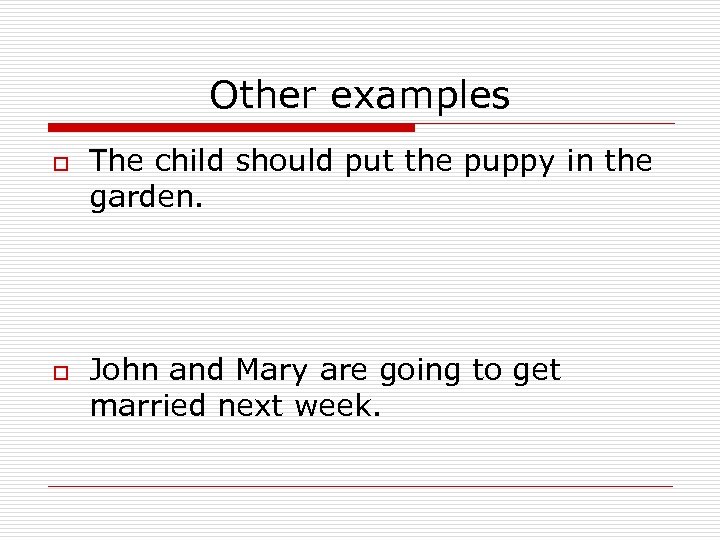 Other examples

The child should put the puppy in the garden.

John and Mary are going to get married next week.